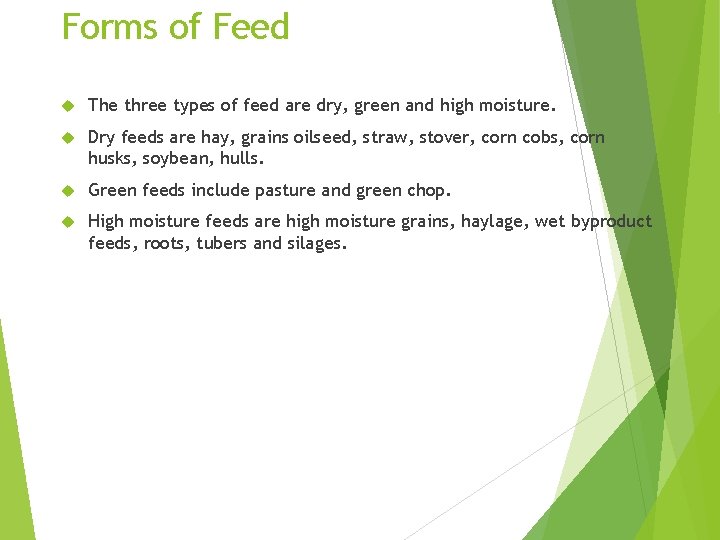 Forms of Feed

The three types of feed are dry, green and high moisture.

Dry feeds are hay, grains oilseed, straw, stover, corn cobs, corn husks, soybean, hulls.

Green feeds include pasture and green chop.

High moisture feeds are high moisture grains, haylage, wet byproduct feeds, roots, tubers and silages.